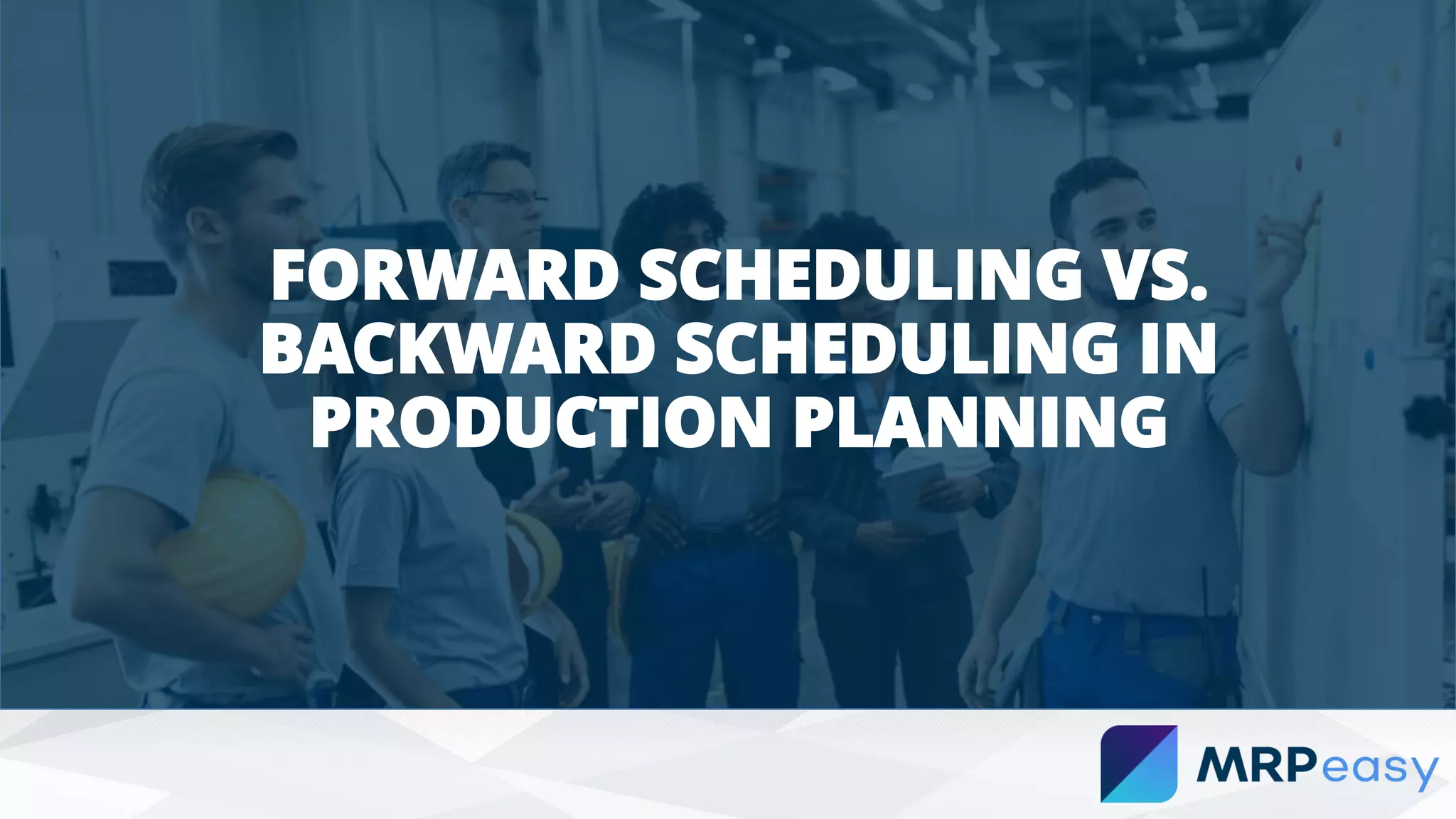 FORWARD SCHEDULING VS. BACKWARD SCHEDULING IN PRODUCTION PLANNING

MRPeasy